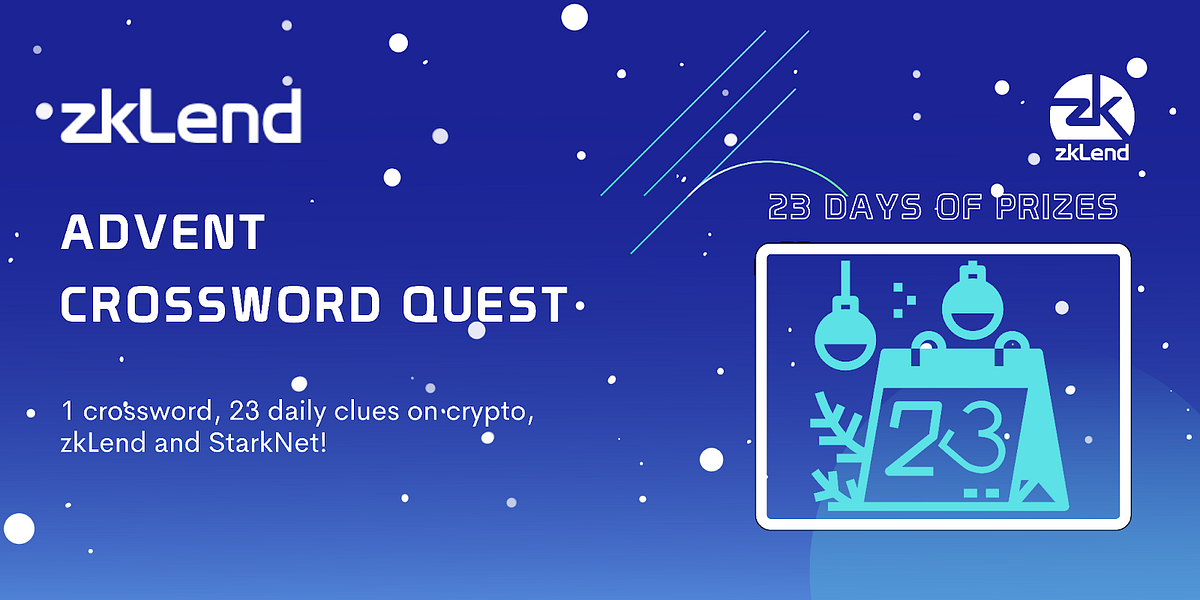 zkLend

ADVENT CROSSWORD QUEST

1 crossword, 23 daily clues on crypto, zkLend and StarkNet!

zk
zkLend

23 DAYS OF PRIZES

23